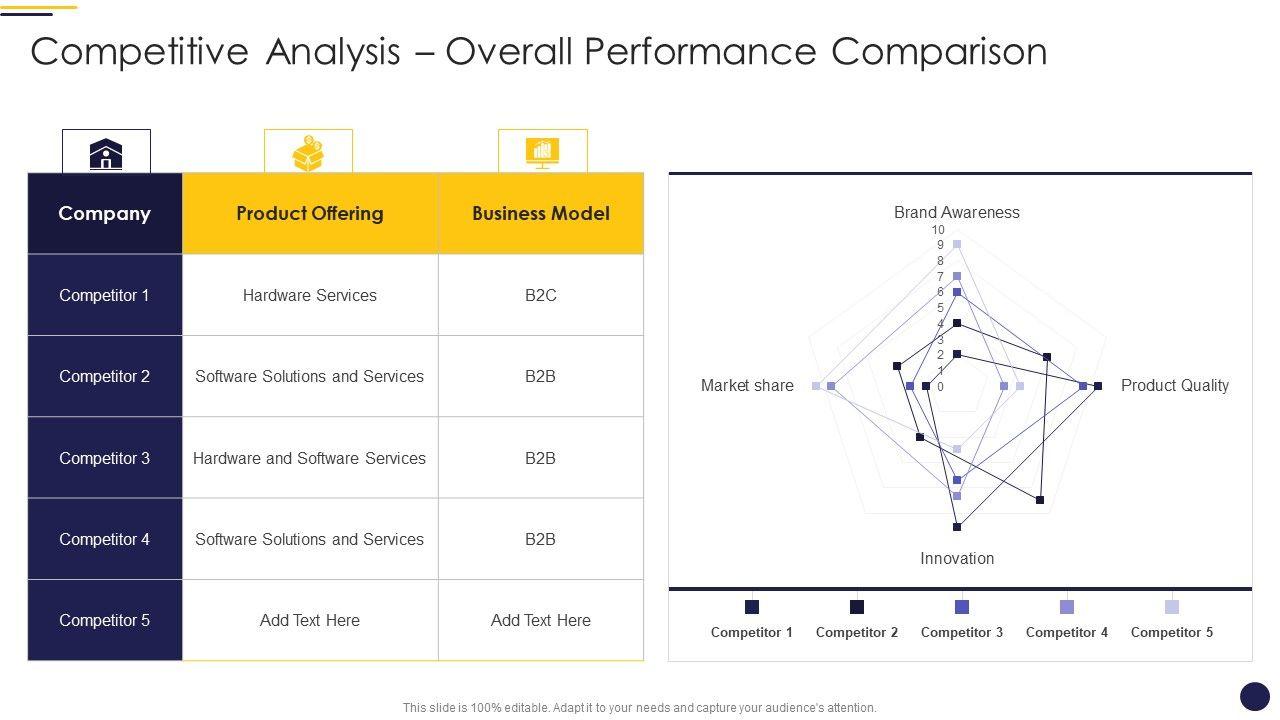 Competitive Analysis – Overall Performance Comparison

| Company | Product Offering | Business Model |
|---|---|---|
| Competitor 1 | Hardware Services | B2C |
| Competitor 2 | Software Solutions and Services | B2B |
| Competitor 3 | Hardware and Software Services | B2B |
| Competitor 4 | Software Solutions and Services | B2B |
| Competitor 5 | Add Text Here | Add Text Here |

Brand Awareness
10
9
8
7
6
5
4
3
2
1
0
Market share
Product Quality
Innovation

Competitor 1 Competitor 2 Competitor 3 Competitor 4 Competitor 5

This slide is 100% editable. Adapt it to your needs and capture your audience's attention.